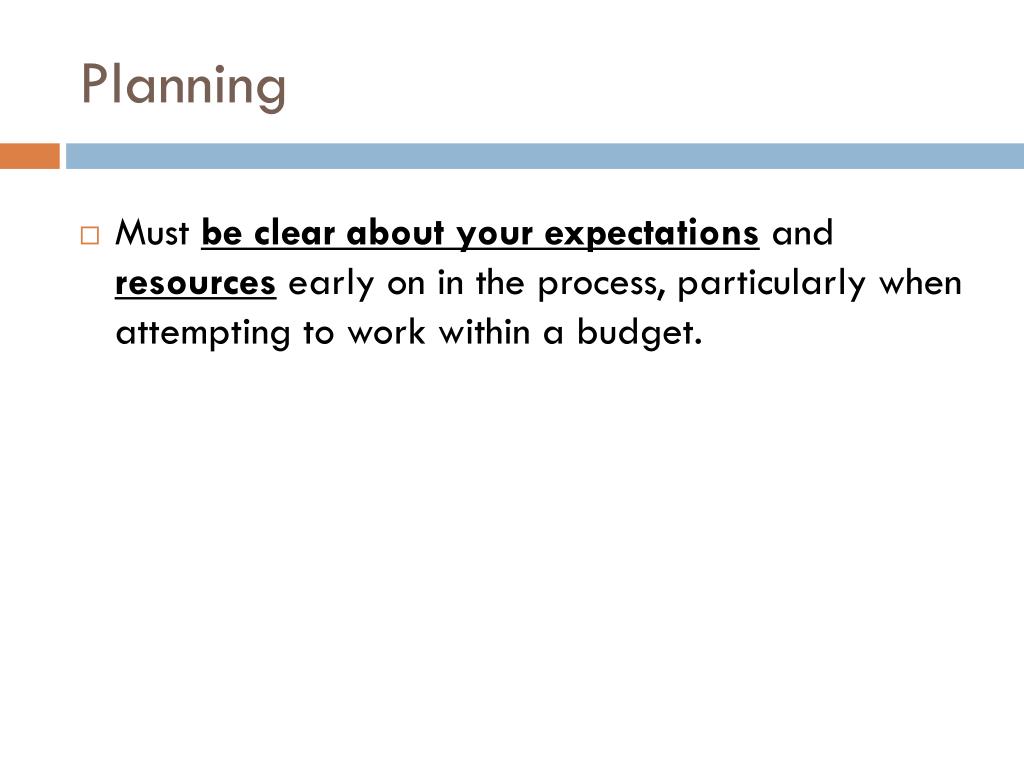 Planning

□ Must be clear about your expectations and resources early on in the process, particularly when attempting to work within a budget.